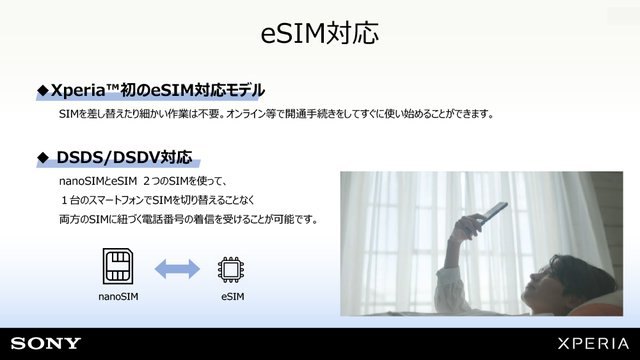 eSIM対応

◆Xperia™初のeSIM対応モデル

SIMを差し替えたり細かい作業は不要。オンライン等で開通手続きをしてすぐに使い始めることができます。

◆ DSDS/DSDV対応

nanoSIMとeSIM 2つのSIMを使って、
1台のスマートフォンでSIMを切り替えることなく
両方のSIMに紐づく電話番号の着信を受けることが可能です。

nanoSIM

eSIM

SONY

XPERIA